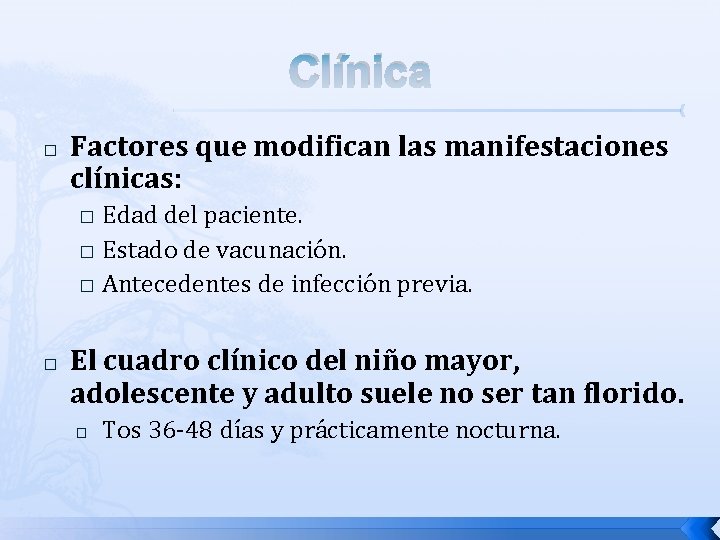 Clínica

□ Factores que modifican las manifestaciones clínicas:
□ Edad del paciente.
□ Estado de vacunación.
□ Antecedentes de infección previa.

□ El cuadro clínico del niño mayor, adolescente y adulto suele no ser tan florido.
□ Tos 36-48 días y prácticamente nocturna.